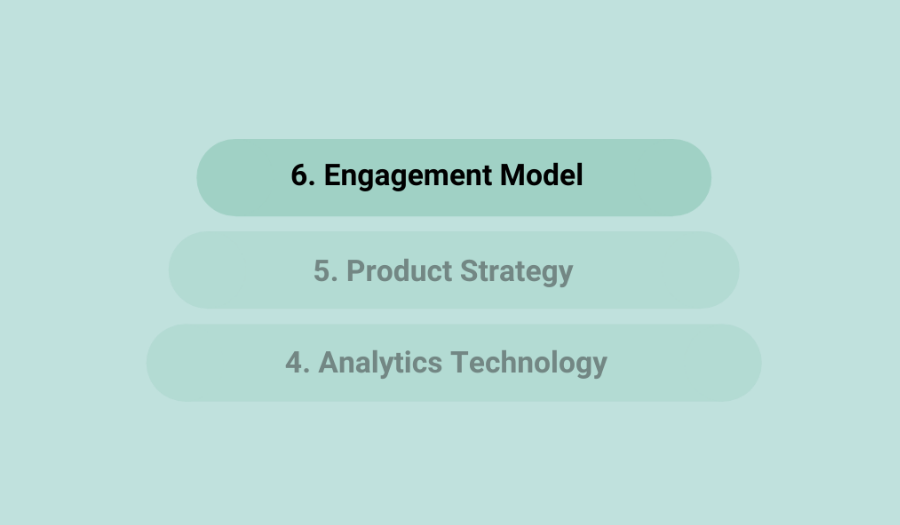 6. Engagement Model

5. Product Strategy

4. Analytics Technology